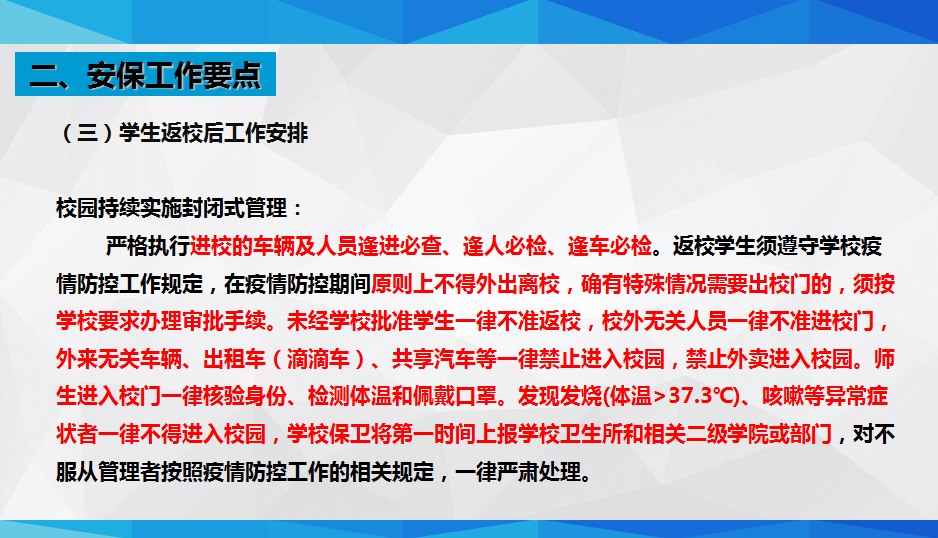 二、安保工作要点

（三）学生返校后工作安排

校园持续实施封闭式管理：

严格执行进校的车辆及人员逢进必查、逢人必检、逢车必检。返校学生须遵守学校疫情防控工作规定，在疫情防控期间原则上不得外出离校，确有特殊情况需要出校门的，须按学校要求办理审批手续。未经学校批准学生一律不准返校，校外无关人员一律不准进校门，外来无关车辆、出租车（滴滴车）、共享汽车等一律禁止进入校园，禁止外卖进入校园。师生进入校门一律核验身份、检测体温和佩戴口罩。发现发烧(体温>37.3℃)、咳嗽等异常症状者一律不得进入校园，学校保卫将第一时间上报学校卫生所和相关二级学院或部门，对不服从管理者按照疫情防控工作的相关规定，一律严肃处理。